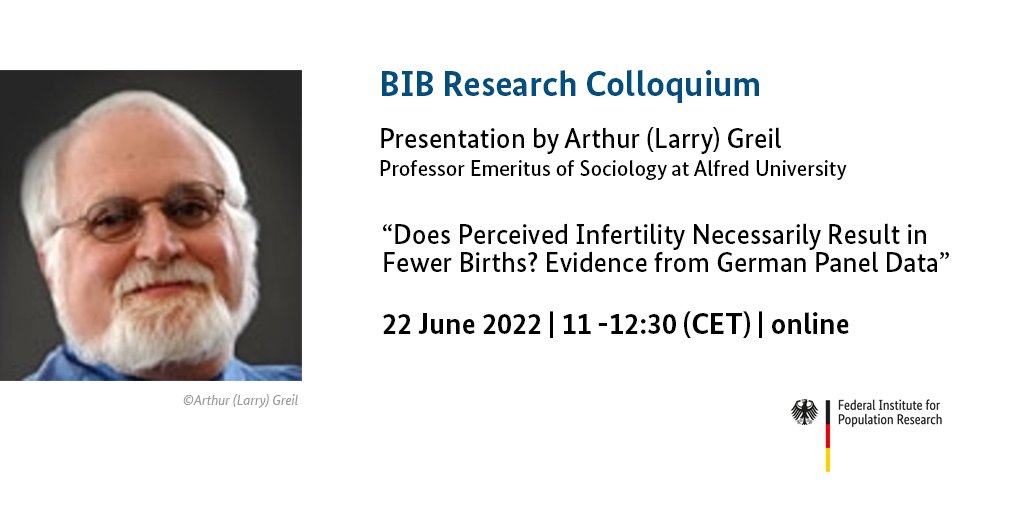 BIB Research Colloquium

Presentation by Arthur (Larry) Greil
Professor Emeritus of Sociology at Alfred University

“Does Perceived Infertility Necessarily Result in Fewer Births? Evidence from German Panel Data”

22 June 2022 | 11 -12:30 (CET) | online

©Arthur (Larry) Greil

Federal Institute for Population Research